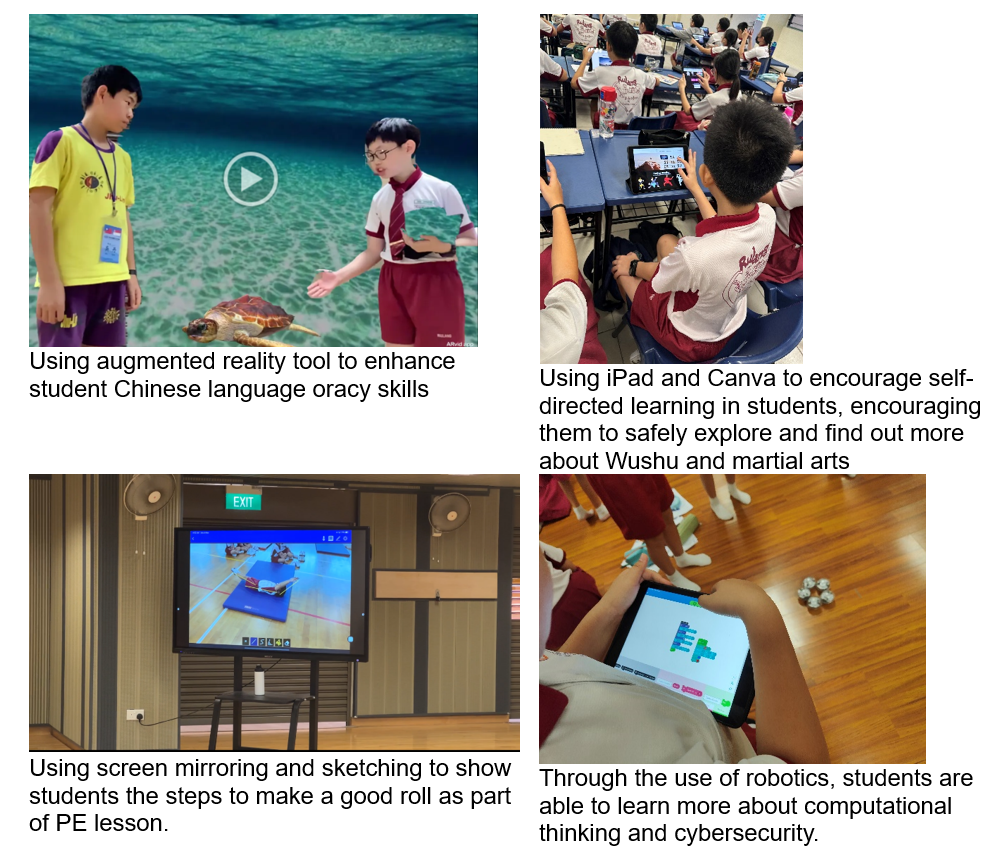 Using augmented reality tool to enhance student Chinese language oracy skills

Using iPad and Canva to encourage self-directed learning in students, encouraging them to safely explore and find out more about Wushu and martial arts

EXIT

Using screen mirroring and sketching to show students the steps to make a good roll as part of PE lesson.

Through the use of robotics, students are able to learn more about computational thinking and cybersecurity.